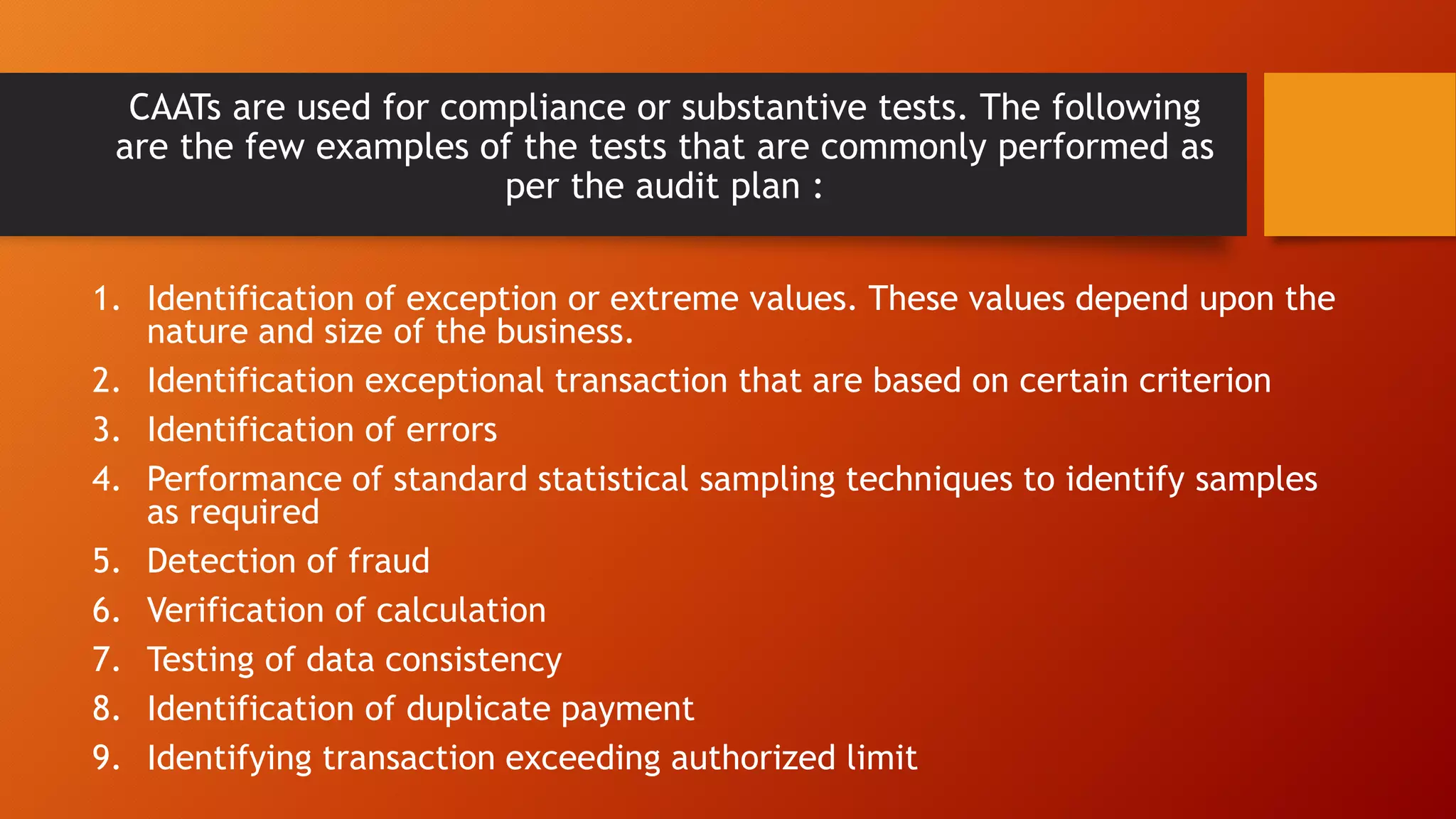 CAATs are used for compliance or substantive tests. The following are the few examples of the tests that are commonly performed as per the audit plan :

1. Identification of exception or extreme values. These values depend upon the nature and size of the business.
2. Identification exceptional transaction that are based on certain criterion
3. Identification of errors
4. Performance of standard statistical sampling techniques to identify samples as required
5. Detection of fraud
6. Verification of calculation
7. Testing of data consistency
8. Identification of duplicate payment
9. Identifying transaction exceeding authorized limit